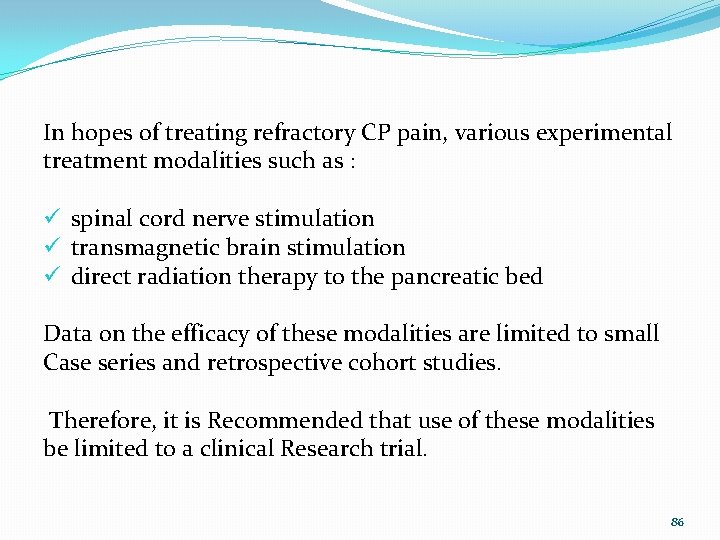 In hopes of treating refractory CP pain, various experimental treatment modalities such as :

✓ spinal cord nerve stimulation
✓ transmagnetic brain stimulation
✓ direct radiation therapy to the pancreatic bed

Data on the efficacy of these modalities are limited to small Case series and retrospective cohort studies.

Therefore, it is Recommended that use of these modalities be limited to a clinical Research trial.

86